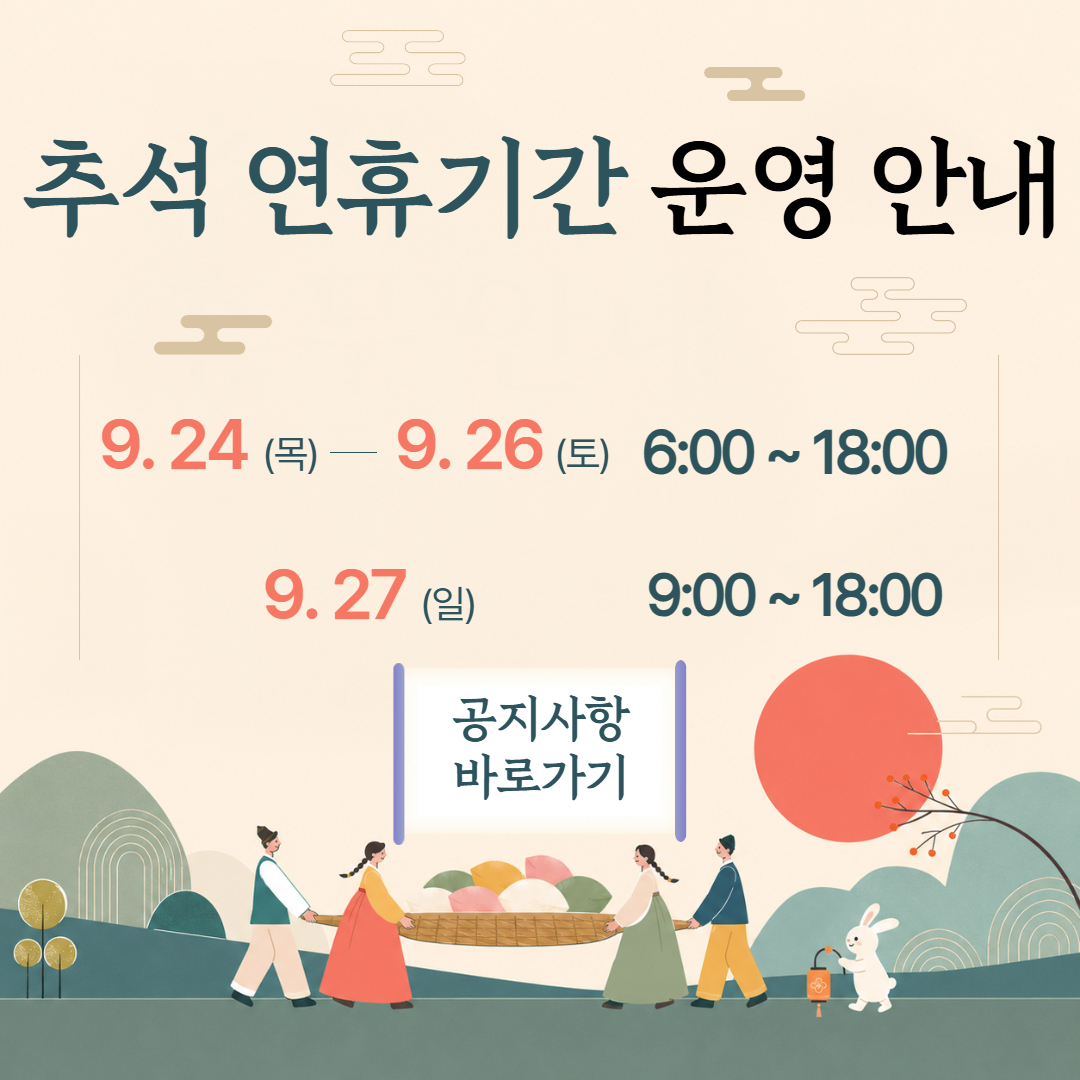 추석 연휴기간 운영 안내

9. 24 (목) — 9. 26 (토) 6:00 ~ 18:00

9. 27 (일) 9:00 ~ 18:00

공지사항 바로가기